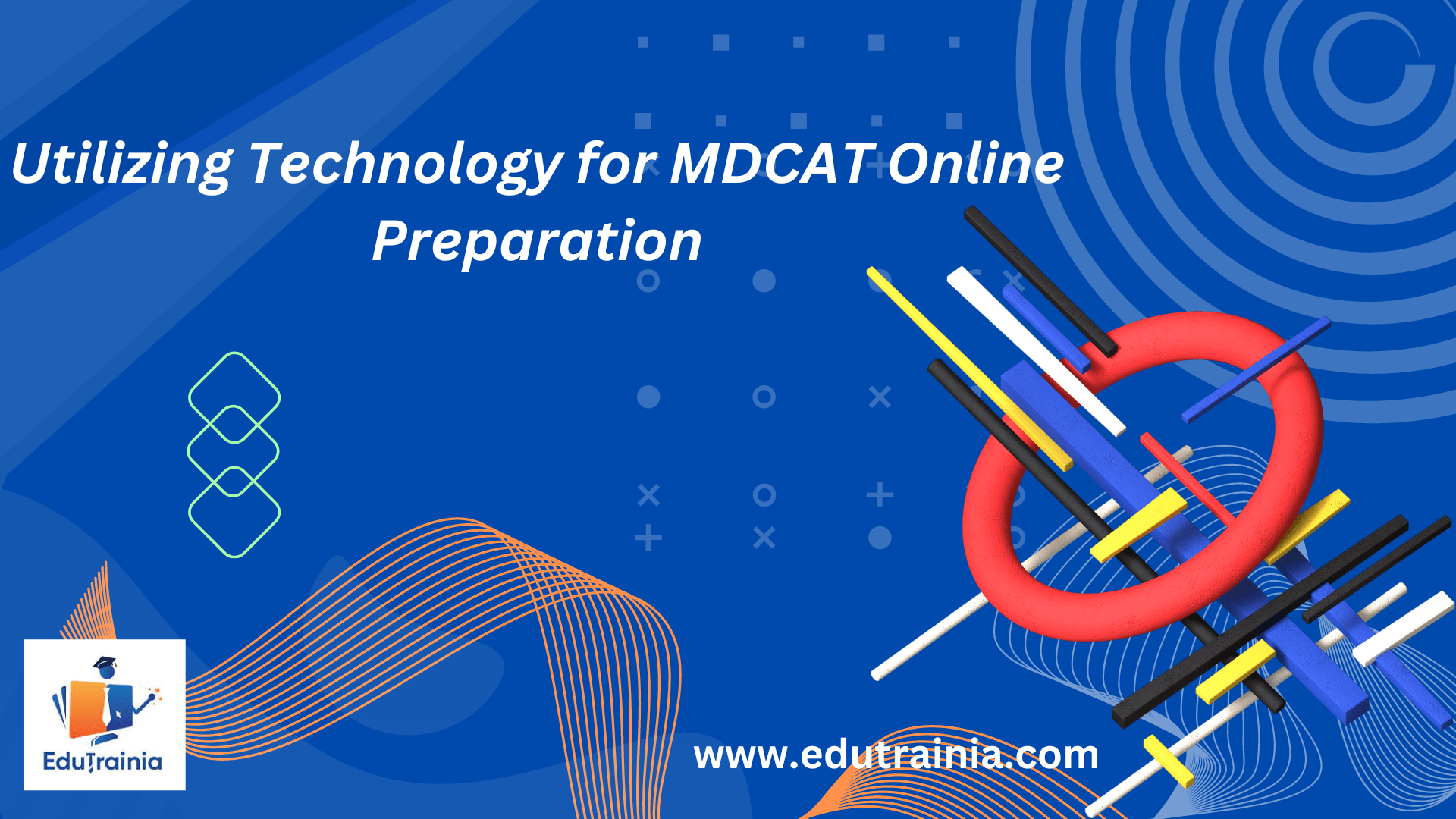 Utilizing Technology for MDCAT Online Preparation

EduTrainia

www.edutrainia.com